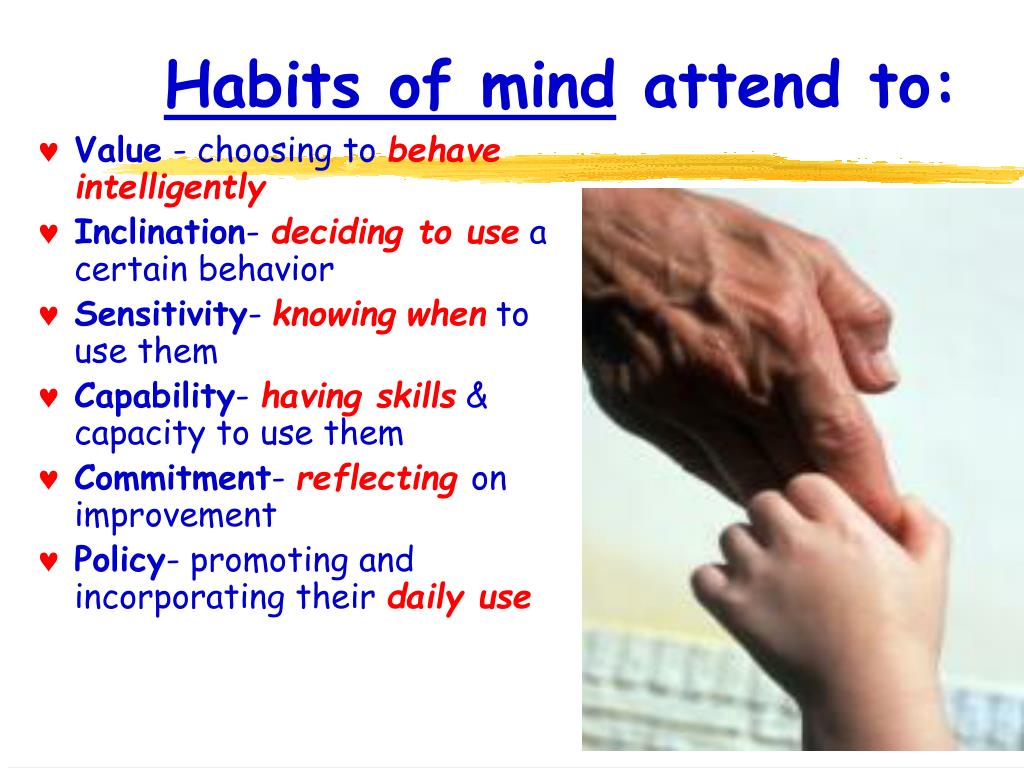 Habits of mind attend to:

♥ Value - choosing to behave intelligently
♥ Inclination- deciding to use a certain behavior
♥ Sensitivity- knowing when to use them
♥ Capability- having skills & capacity to use them
♥ Commitment- reflecting on improvement
♥ Policy- promoting and incorporating their daily use